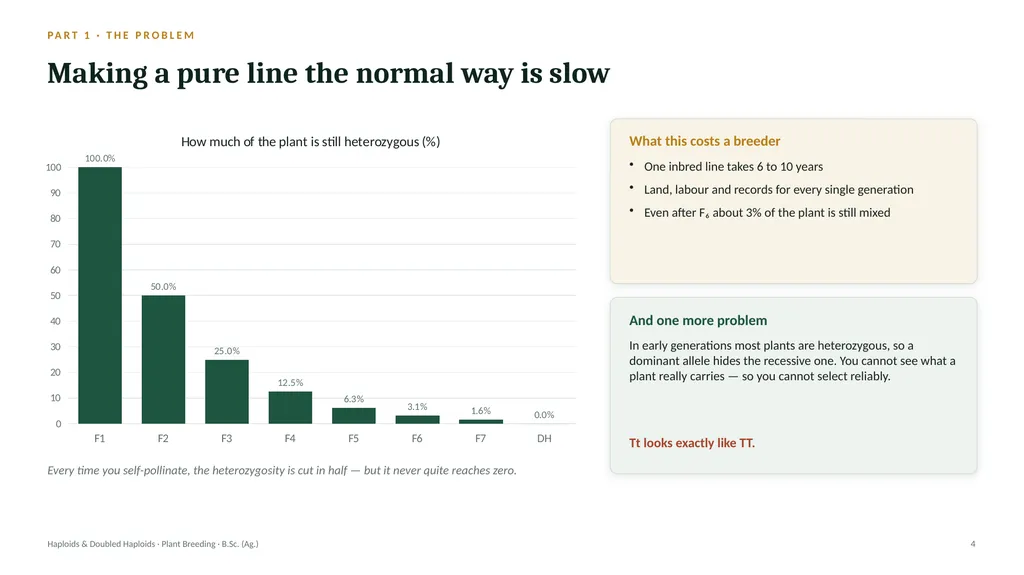 PART 1 · THE PROBLEM

Making a pure line the normal way is slow

How much of the plant is still heterozygous (%)

100
90
80
70
60
50
40
30
20
10
0

100.0%
50.0%
25.0%
12.5%
6.3%
3.1%
1.6%
0.0%

F1
F2
F3
F4
F5
F6
F7
DH

Every time you self-pollinate, the heterozygosity is cut in half — but it never quite reaches zero.

What this costs a breeder

• One inbred line takes 6 to 10 years
• Land, labour and records for every single generation
• Even after $F_6$ about 3% of the plant is still mixed

And one more problem

In early generations most plants are heterozygous, so a dominant allele hides the recessive one. You cannot see what a plant really carries — so you cannot select reliably.

Tt looks exactly like TT.

Haploids & Doubled Haploids · Plant Breeding · B.Sc. (Ag.)

4